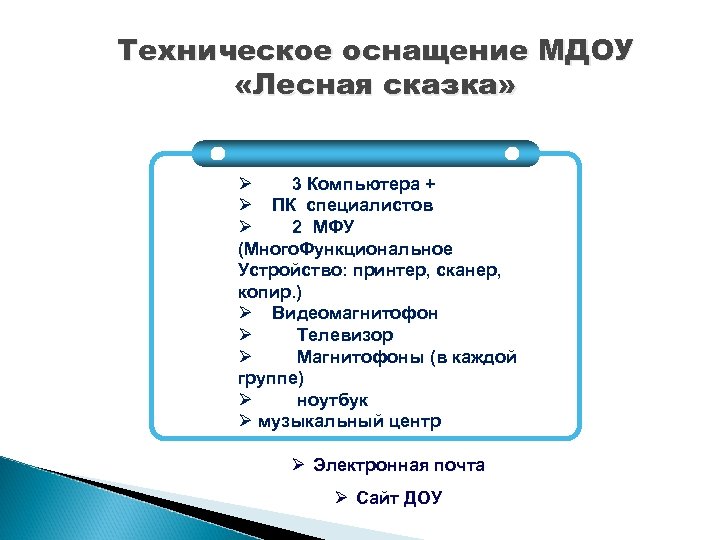 Техническое оснащение МДОУ «Лесная сказка»

➢ 3 Компьютера +
➢ ПК специалистов
➢ 2 МФУ (МногоФункциональное Устройство: принтер, сканер, копир.)
➢ Видеомагнитофон
➢ Телевизор
➢ Магнитофоны (в каждой группе)
➢ ноутбук
➢ музыкальный центр

➢ Электронная почта

➢ Сайт ДОУ